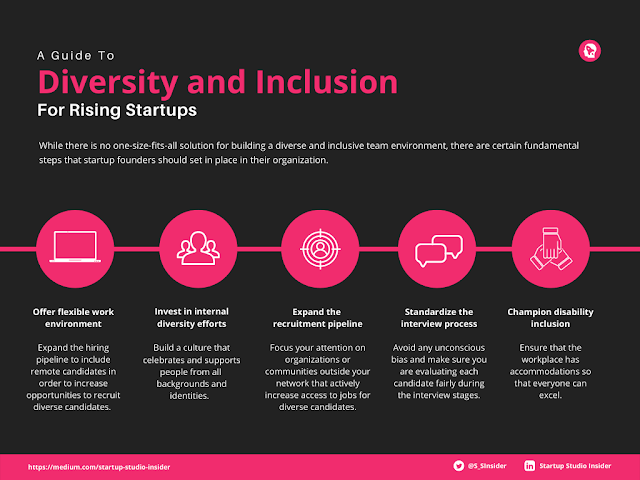 A Guide To
Diversity and Inclusion
For Rising Startups

While there is no one-size-fits-all solution for building a diverse and inclusive team environment, there are certain fundamental steps that startup founders should set in place in their organization.

Offer flexible work environment

Expand the hiring pipeline to include remote candidates in order to increase opportunities to recruit diverse candidates.

Invest in internal diversity efforts

Build a culture that celebrates and supports people from all backgrounds and identities.

Expand the recruitment pipeline

Focus your attention on organizations or communities outside your network that actively increase access to jobs for diverse candidates.

Standardize the interview process

Avoid any unconscious bias and make sure you are evaluating each candidate fairly during the interview stages.

Champion disability inclusion

Ensure that the workplace has accommodations so that everyone can excel.

https://medium.com/startup-studio-insider

@S_SInsider

Startup Studio Insider